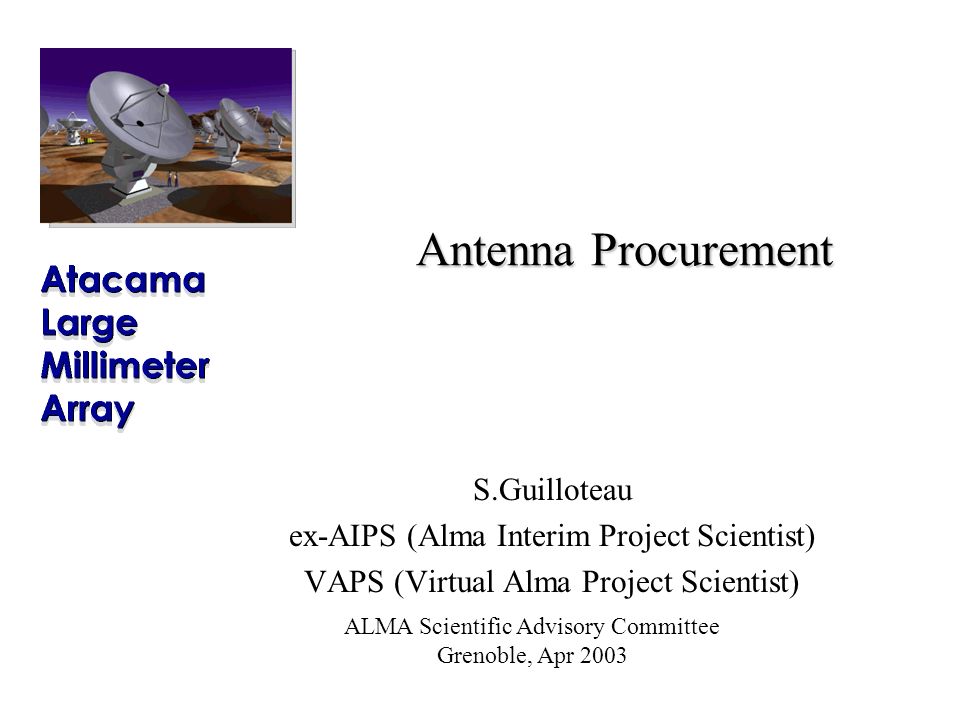 Atacama
Large
Millimeter
Array

Antenna Procurement

S.Guilloteau
ex-AIPS (Alma Interim Project Scientist)
VAPS (Virtual Alma Project Scientist)

ALMA Scientific Advisory Committee
Grenoble, Apr 2003